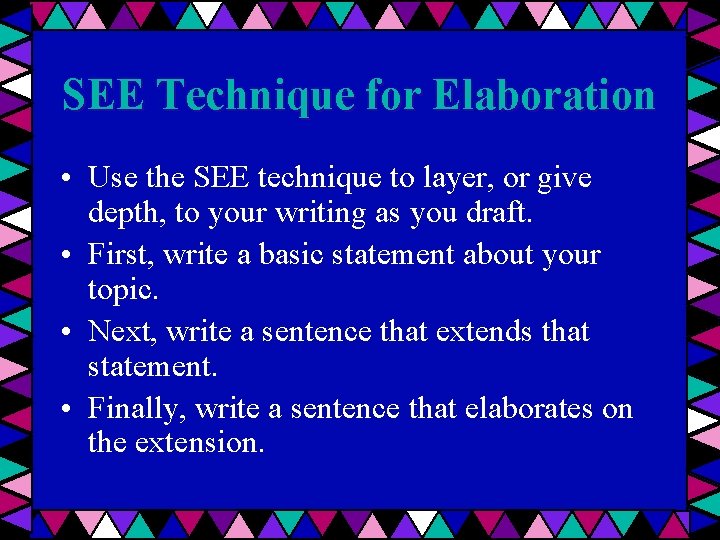 SEE Technique for Elaboration

• Use the SEE technique to layer, or give depth, to your writing as you draft.
• First, write a basic statement about your topic.
• Next, write a sentence that extends that statement.
• Finally, write a sentence that elaborates on the extension.